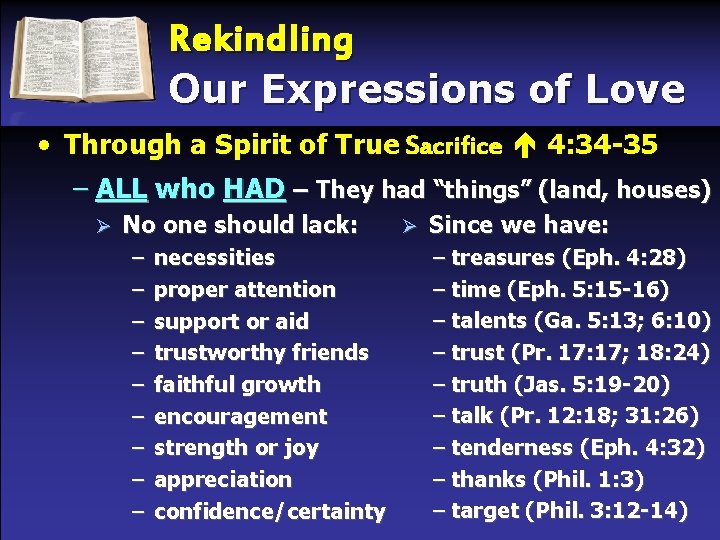 Rekindling
Our Expressions of Love

• Through a Spirit of True Sacrifice ↑ 4:34-35

– ALL who HAD – They had “things” (land, houses)

➢ No one should lack:
– necessities
– proper attention
– support or aid
– trustworthy friends
– faithful growth
– encouragement
– strength or joy
– appreciation
– confidence/certainty

➢ Since we have:
– treasures (Eph. 4:28)
– time (Eph. 5:15-16)
– talents (Ga. 5:13; 6:10)
– trust (Pr. 17:17; 18:24)
– truth (Jas. 5:19-20)
– talk (Pr. 12:18; 31:26)
– tenderness (Eph. 4:32)
– thanks (Phil. 1:3)
– target (Phil. 3:12-14)